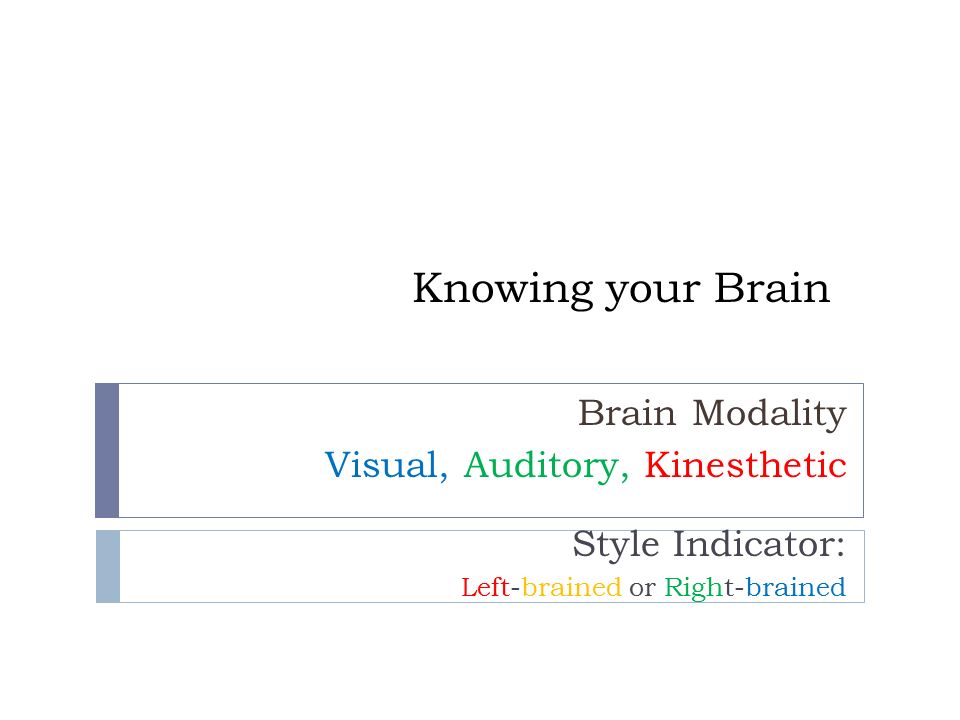 Knowing your Brain

Brain Modality

Visual, Auditory, Kinesthetic

Style Indicator:

Left-brained or Right-brained